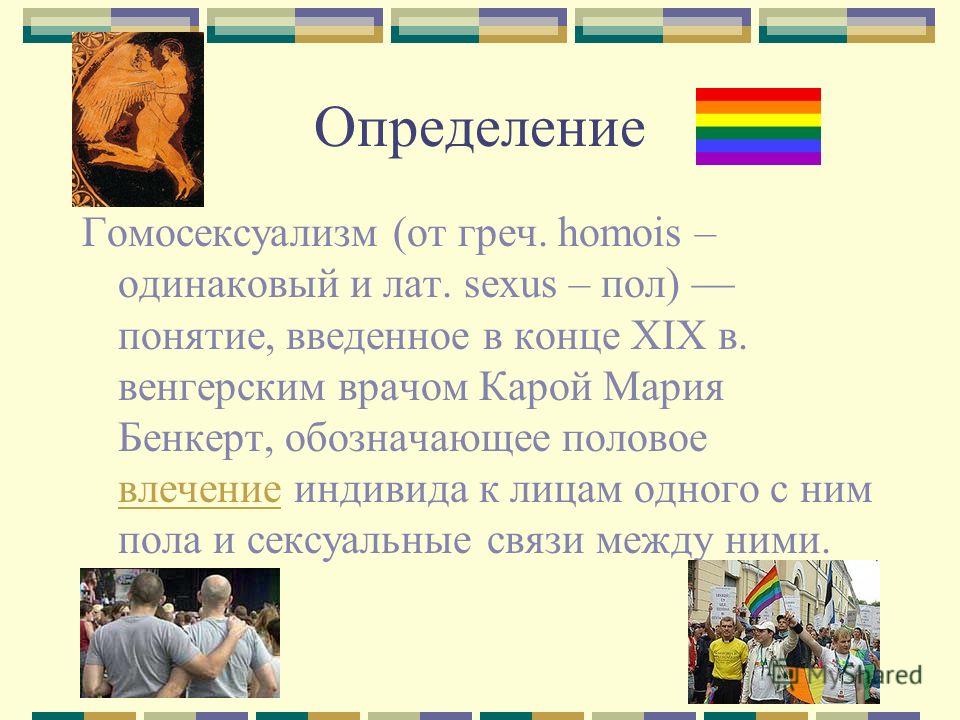 Определение

Гомосексуализм (от греч. homois – одинаковый и лат. sexus – пол) — понятие, введенное в конце XIX в. венгерским врачом Карой Мария Бенкерт, обозначающее половое влечение индивида к лицам одного с ним пола и сексуальные связи между ними.

MyShared